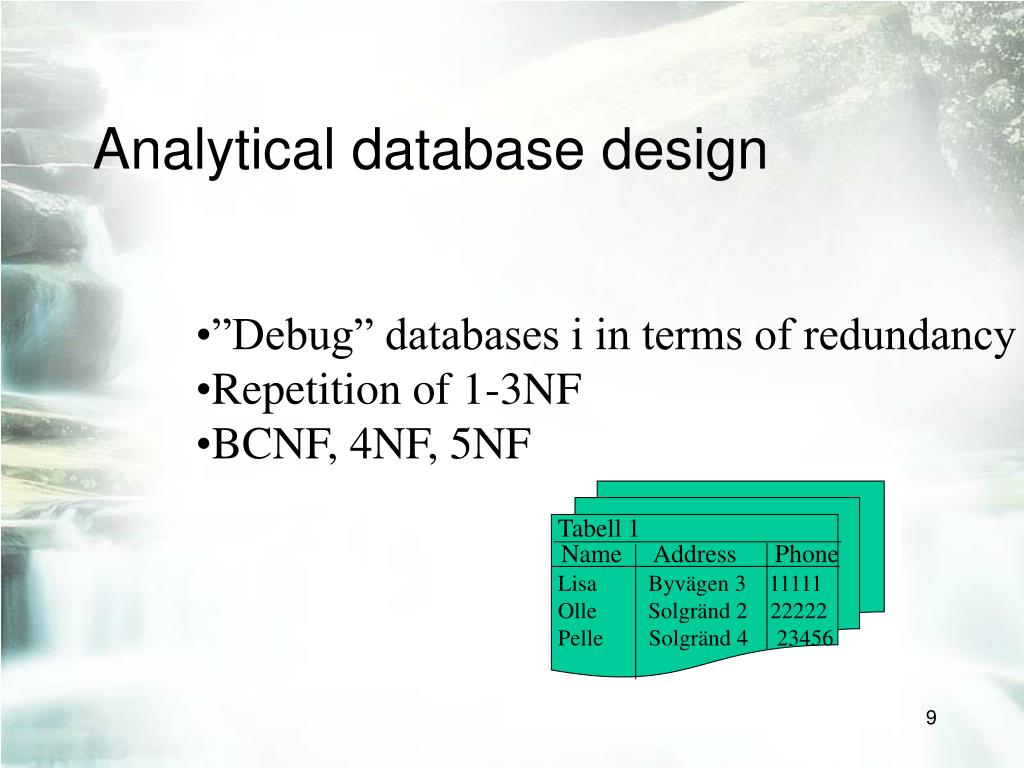 Analytical database design

•”Debug” databases i in terms of redundancy
•Repetition of 1-3NF
•BCNF, 4NF, 5NF

Tabell 1

| Name | Address | Phone |
|---|---|---|
| Lisa | Byvägen 3 | 11111 |
| Olle | Solgränd 2 | 22222 |
| Pelle | Solgränd 4 | 23456 |

9